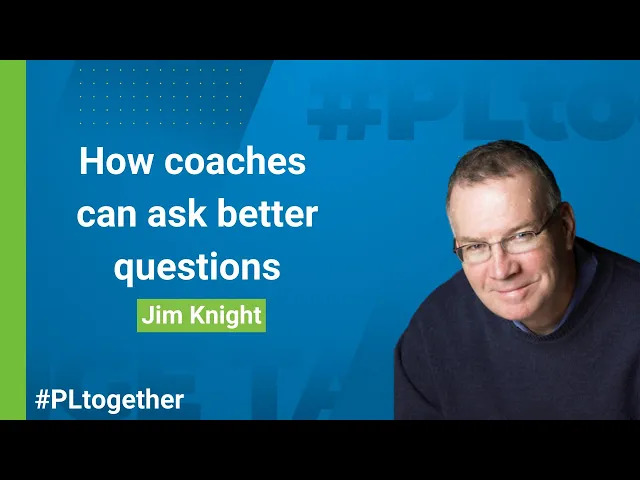 #PLto

How coaches can ask better questions

Jim Knight

#PLtogether